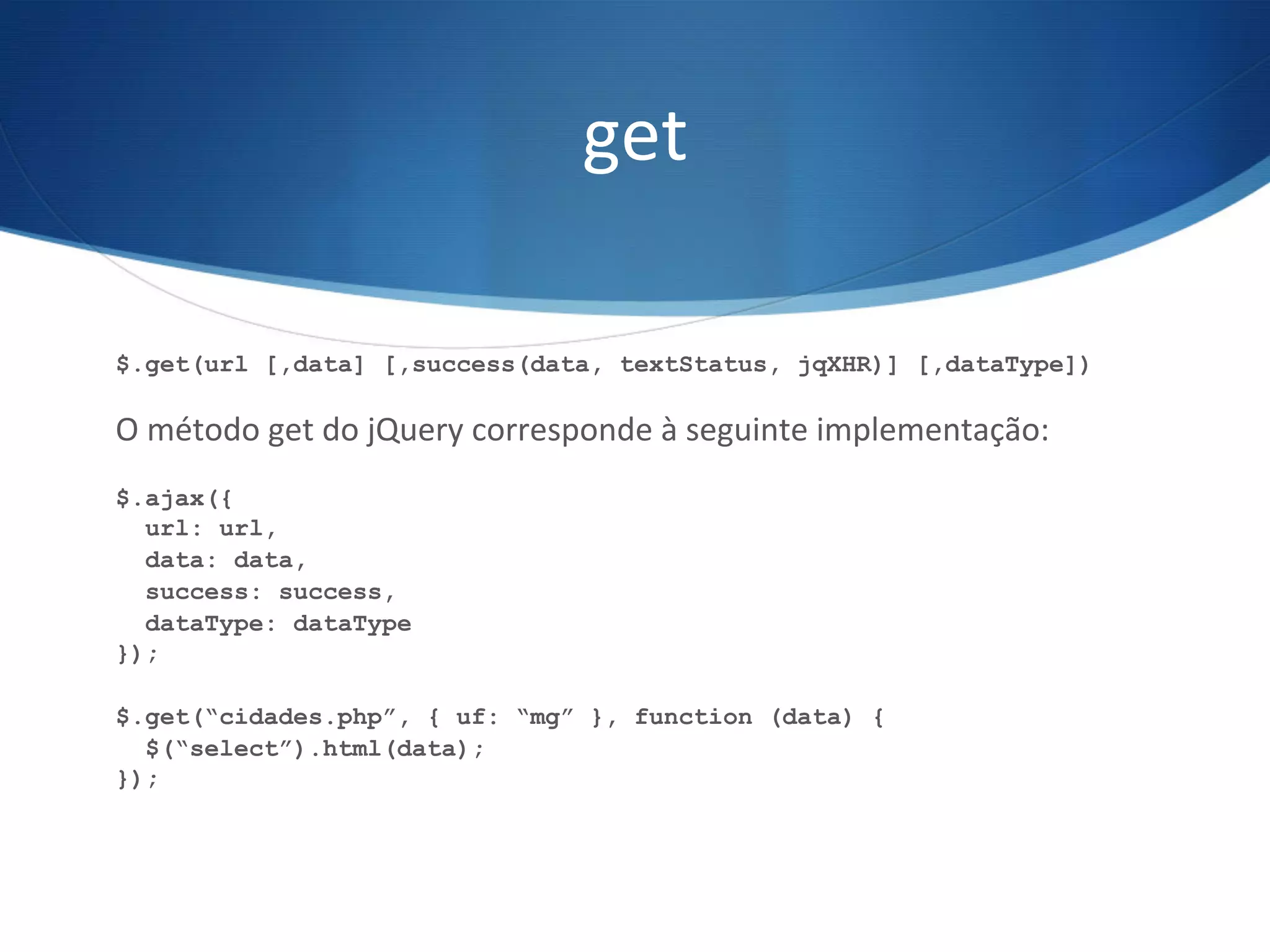 get

$.get(url [,data] [,success(data, textStatus, jqXHR)] [,dataType])

O método get do jQuery corresponde à seguinte implementação:

$.ajax({
  url: url,
  data: data,
  success: success,
  dataType: dataType
});

$.get(“cidades.php”, { uf: “mg” }, function (data) {
  $(“select”).html(data);
});